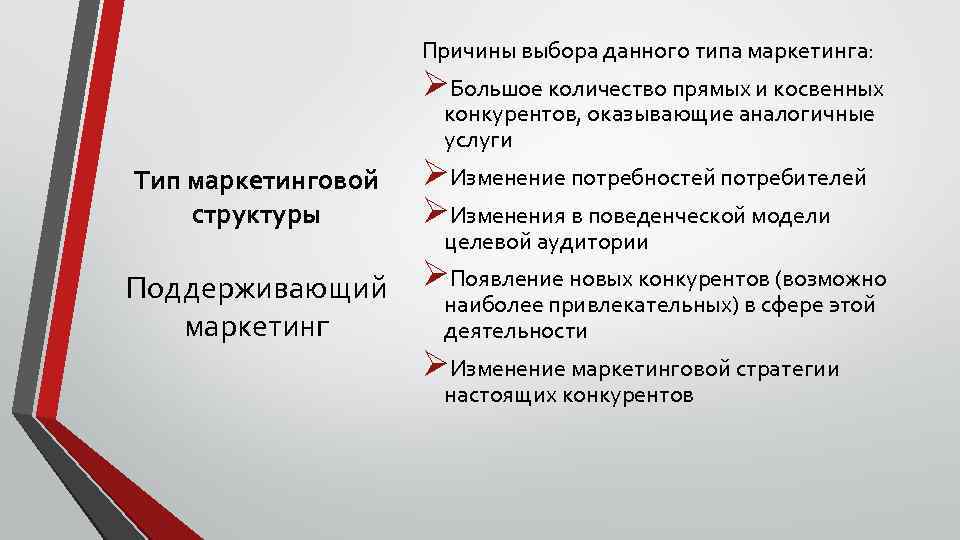 Тип маркетинговой структуры

Поддерживающий маркетинг

Причины выбора данного типа маркетинга:

➢Большое количество прямых и косвенных конкурентов, оказывающие аналогичные услуги

➢Изменение потребностей потребителей

➢Изменения в поведенческой модели целевой аудитории

➢Появление новых конкурентов (возможно наиболее привлекательных) в сфере этой деятельности

➢Изменение маркетинговой стратегии настоящих конкурентов